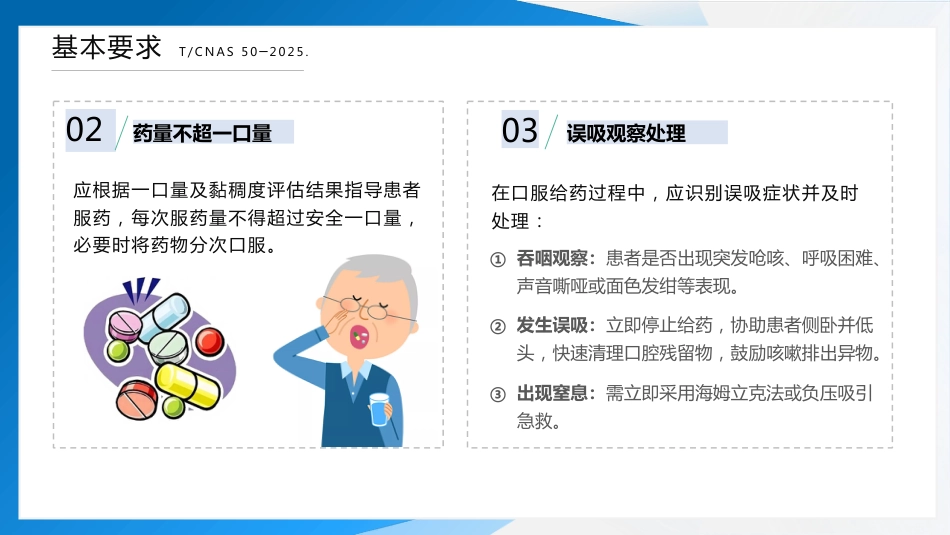 基本要求 T/CNAS 50—2025.

02 药量不超一口量

应根据一口量及黏稠度评估结果指导患者服药，每次服药量不得超过安全一口量，必要时将药物分次口服。

03 误吸观察处理

在口服给药过程中，应识别误吸症状并及时处理：

① 吞咽观察：患者是否出现突发呛咳、呼吸困难、声音嘶哑或面色发绀等表现。

② 发生误吸：立即停止给药，协助患者侧卧并低头，快速清理口腔残留物，鼓励咳嗽排出异物。

③ 出现窒息：需立即采用海姆立克法或负压吸引急救。